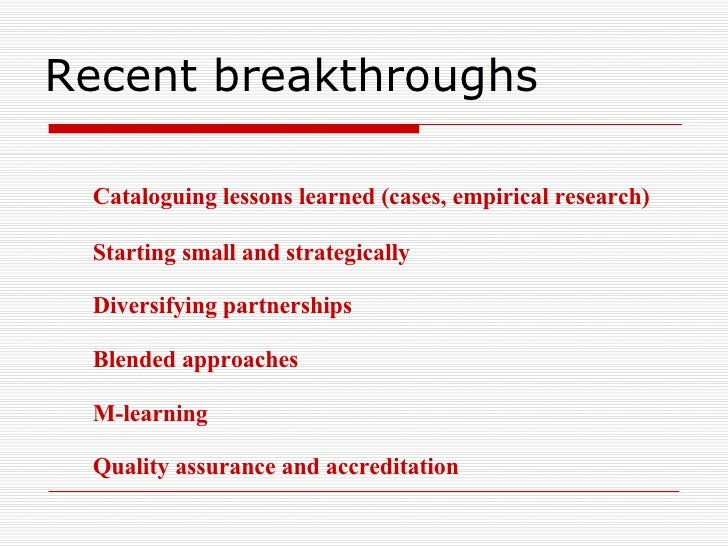 Recent breakthroughs

Cataloguing lessons learned (cases, empirical research)

Starting small and strategically

Diversifying partnerships

Blended approaches

M-learning

Quality assurance and accreditation